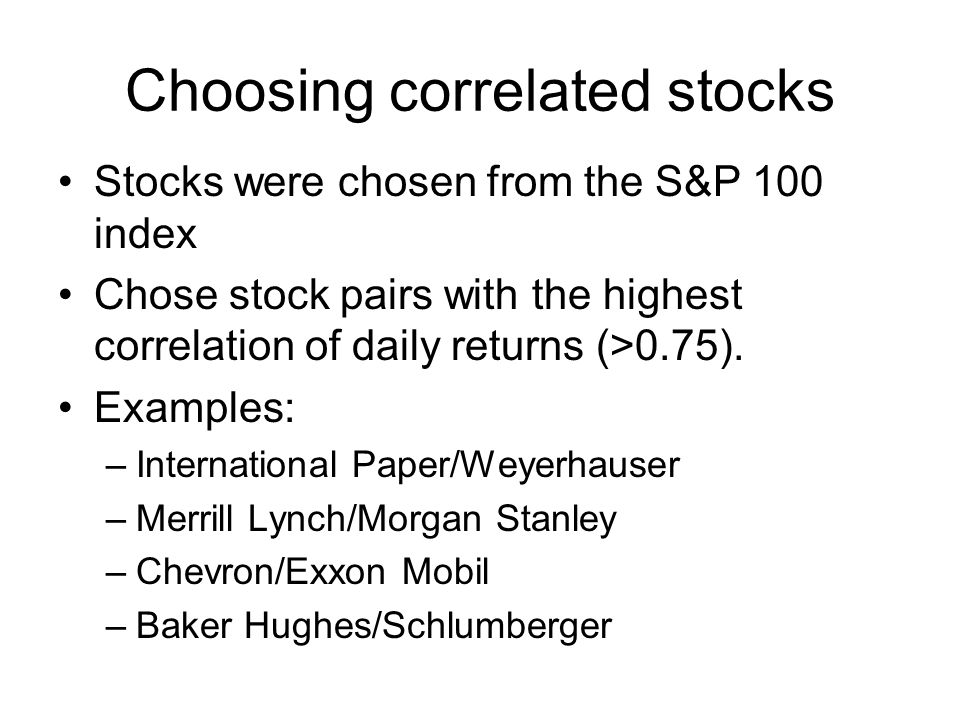 Choosing correlated stocks

• Stocks were chosen from the S&P 100 index

• Chose stock pairs with the highest correlation of daily returns (>0.75).

• Examples:

– International Paper/Weyerhauser

– Merrill Lynch/Morgan Stanley

– Chevron/Exxon Mobil

– Baker Hughes/Schlumberger